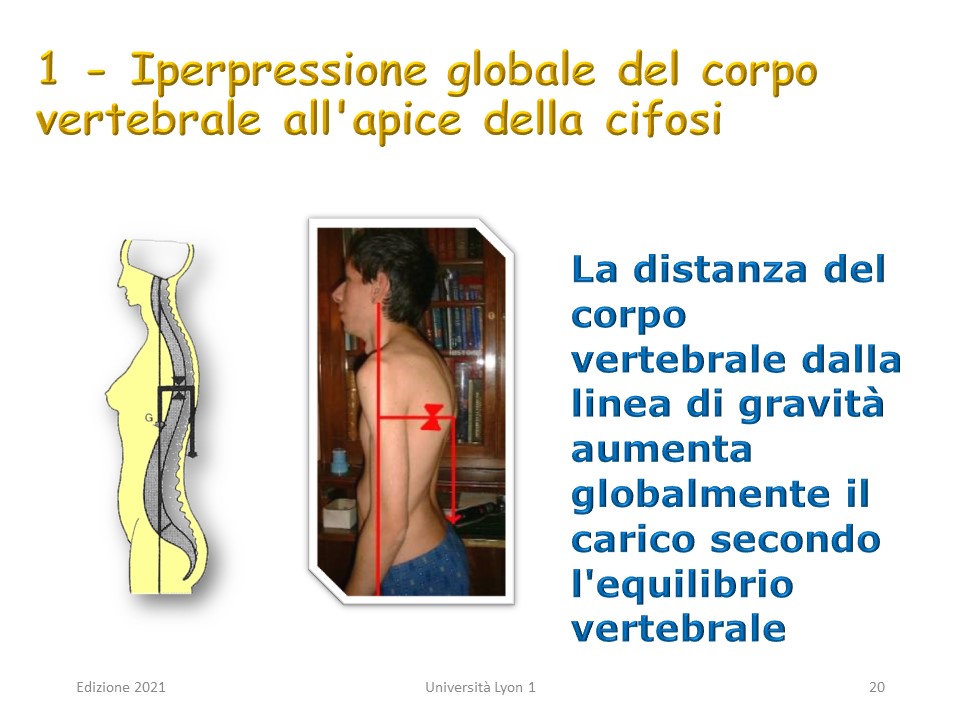 1 - Iperpressione globale del corpo vertebrale all'apice della cifosi

G

La distanza del corpo vertebrale dalla linea di gravità aumenta globalmente il carico secondo l'equilibrio vertebrale

Edizione 2021

Università Lyon 1

20